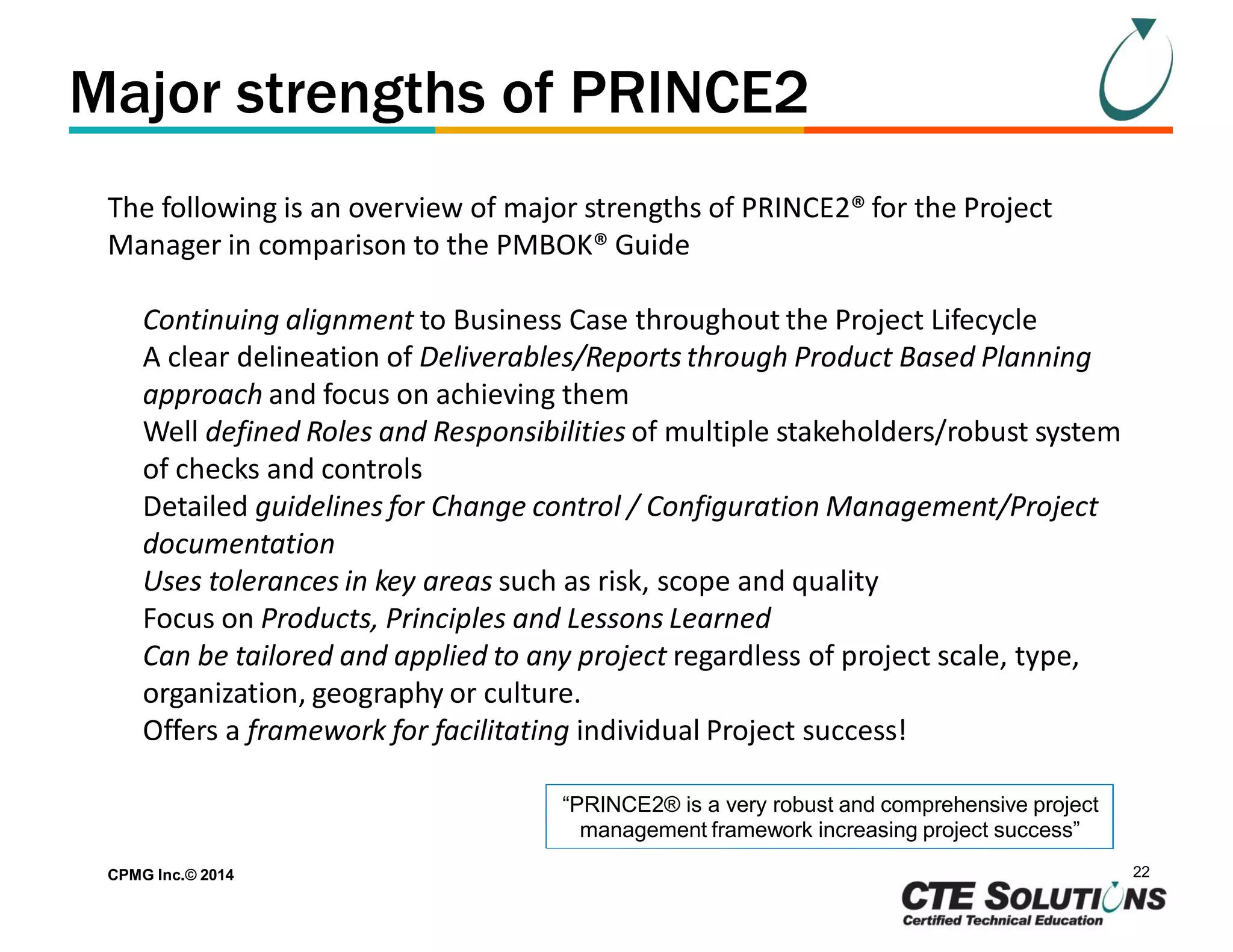 Major strengths of PRINCE2

The following is an overview of major strengths of PRINCE2® for the Project Manager in comparison to the PMBOK® Guide

Continuing alignment to Business Case throughout the Project Lifecycle
A clear delineation of Deliverables/Reports through Product Based Planning approach and focus on achieving them
Well defined Roles and Responsibilities of multiple stakeholders/robust system of checks and controls
Detailed guidelines for Change control / Configuration Management/Project documentation
Uses tolerances in key areas such as risk, scope and quality
Focus on Products, Principles and Lessons Learned
Can be tailored and applied to any project regardless of project scale, type, organization, geography or culture.
Offers a framework for facilitating individual Project success!

“PRINCE2® is a very robust and comprehensive project management framework increasing project success”

CPMG Inc.© 2014

22

CTE SOLUTIONS
Certified Technical Education